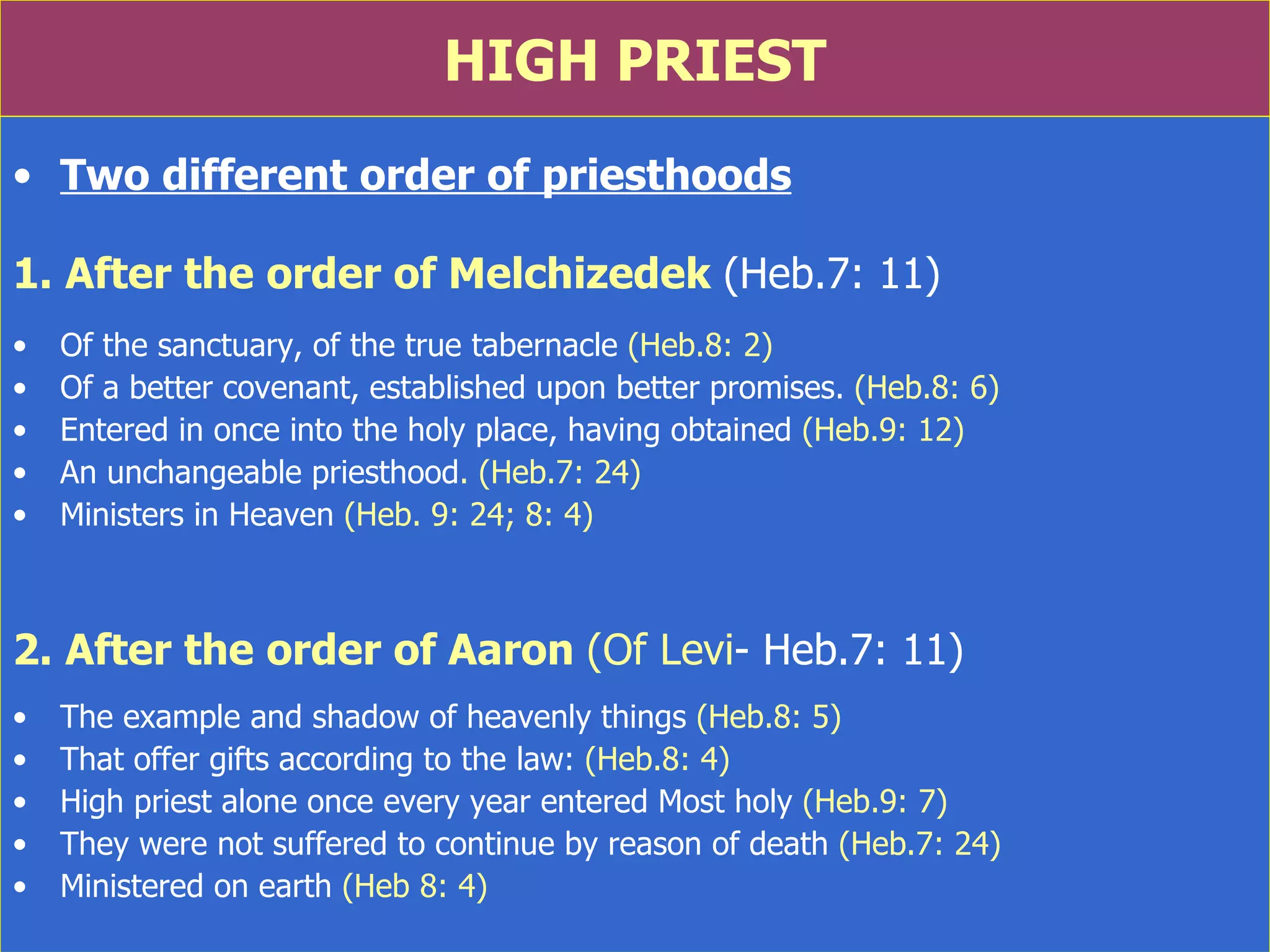 HIGH PRIEST

• Two different order of priesthoods

1. After the order of Melchizedek (Heb.7: 11)

• Of the sanctuary, of the true tabernacle (Heb.8: 2)
• Of a better covenant, established upon better promises. (Heb.8: 6)
• Entered in once into the holy place, having obtained (Heb.9: 12)
• An unchangeable priesthood. (Heb.7: 24)
• Ministers in Heaven (Heb. 9: 24; 8: 4)

2. After the order of Aaron (Of Levi- Heb.7: 11)

• The example and shadow of heavenly things (Heb.8: 5)
• That offer gifts according to the law: (Heb.8: 4)
• High priest alone once every year entered Most holy (Heb.9: 7)
• They were not suffered to continue by reason of death (Heb.7: 24)
• Ministered on earth (Heb 8: 4)